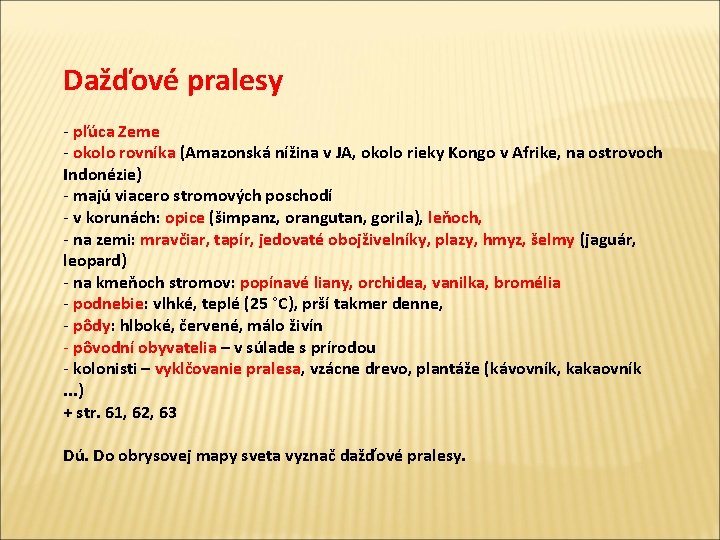 Dažďové pralesy

- pľúca Zeme
- okolo rovníka (Amazonská nížina v JA, okolo rieky Kongo v Afrike, na ostrovoch Indonézie)
- majú viacero stromových poschodí
- v korunách: opice (šimpanz, orangutan, gorila), leňoch,
- na zemi: mravčiar, tapír, jedovaté obojživelníky, plazy, hmyz, šelmy (jaguár, leopard)
- na kmeňoch stromov: popínavé liany, orchidea, vanilka, bromélia
- podnebie: vlhké, teplé (25 °C), prší takmer denne,
- pôdy: hlboké, červené, málo živín
- pôvodní obyvatelia – v súlade s prírodou
- kolonisti – vyklčovanie pralesa, vzácne drevo, plantáže (kávovník, kakaovník ...)
+ str. 61, 62, 63

Dú. Do obrysovej mapy sveta vyznač dažďové pralesy.